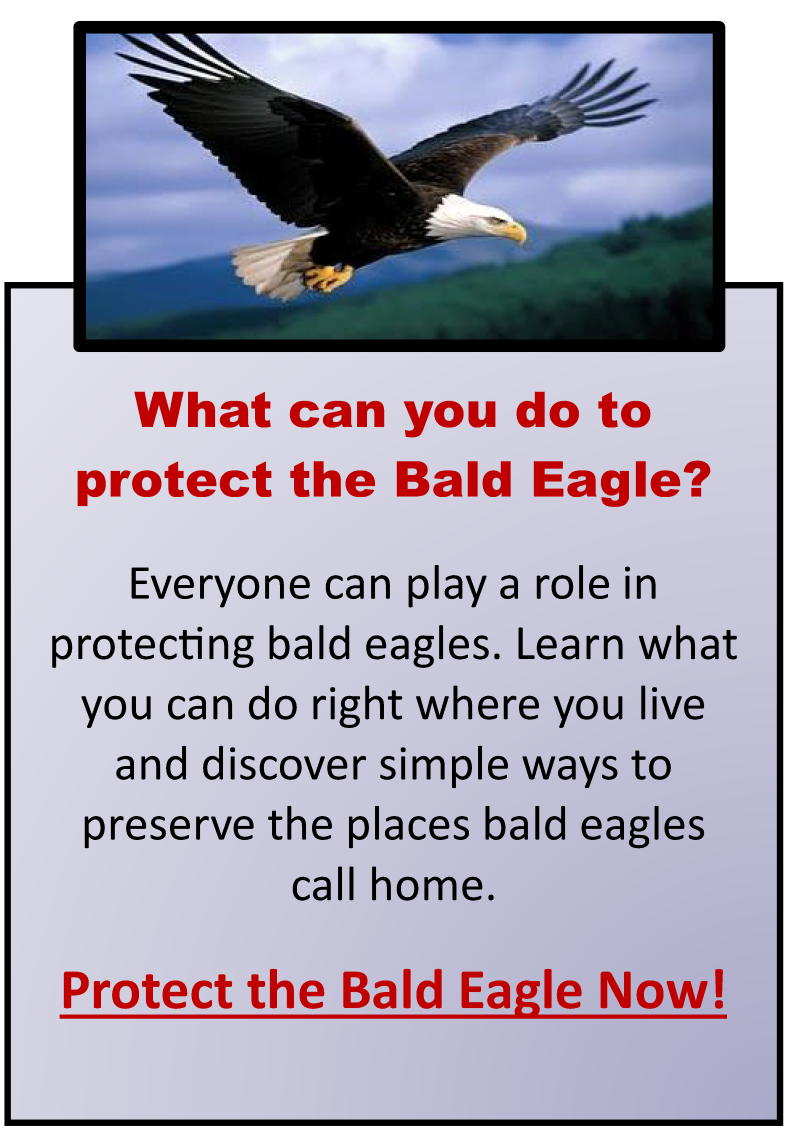 What can you do to protect the Bald Eagle?

Everyone can play a role in protecting bald eagles. Learn what you can do right where you live and discover simple ways to preserve the places bald eagles call home.

Protect the Bald Eagle Now!